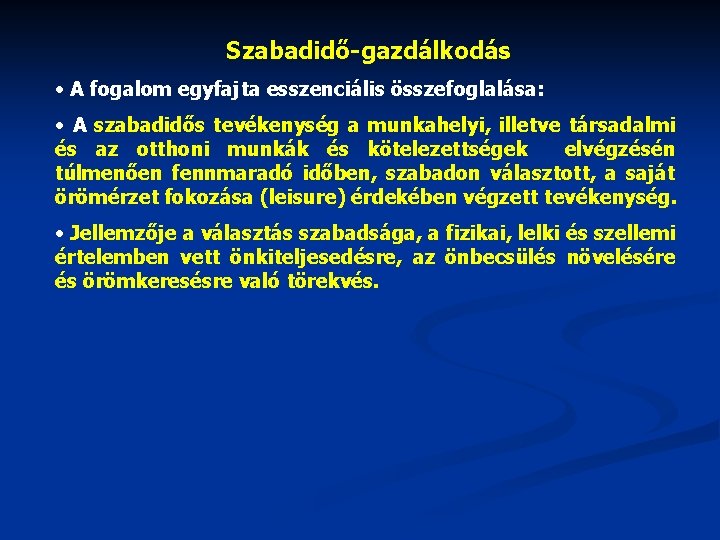 Szabadidő-gazdálkodás

• A fogalom egyfajta esszenciális összefoglalása:

• A szabadidős tevékenység a munkahelyi, illetve társadalmi és az otthoni munkák és kötelezettségek elvégzésén túlmenően fennmaradó időben, szabadon választott, a saját örömérzet fokozása (leisure) érdekében végzett tevékenység.

• Jellemzője a választás szabadsága, a fizikai, lelki és szellemi értelemben vett önkiteljesedésre, az önbecsülés növelésére és örömkeresésre való törekvés.